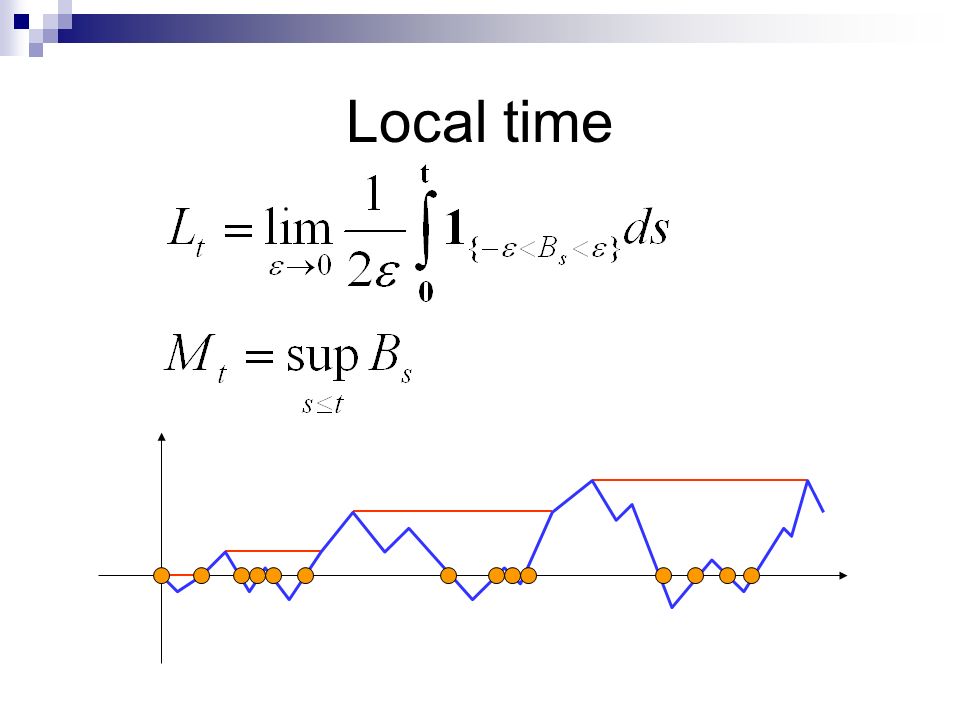 Local time

$L_t = \lim_{\varepsilon \to 0} \frac{1}{2\varepsilon} \int_0^t \mathbf{1}_{\{-\varepsilon < B_s < \varepsilon\}} ds$

$M_t = \sup_{s \le t} B_s$